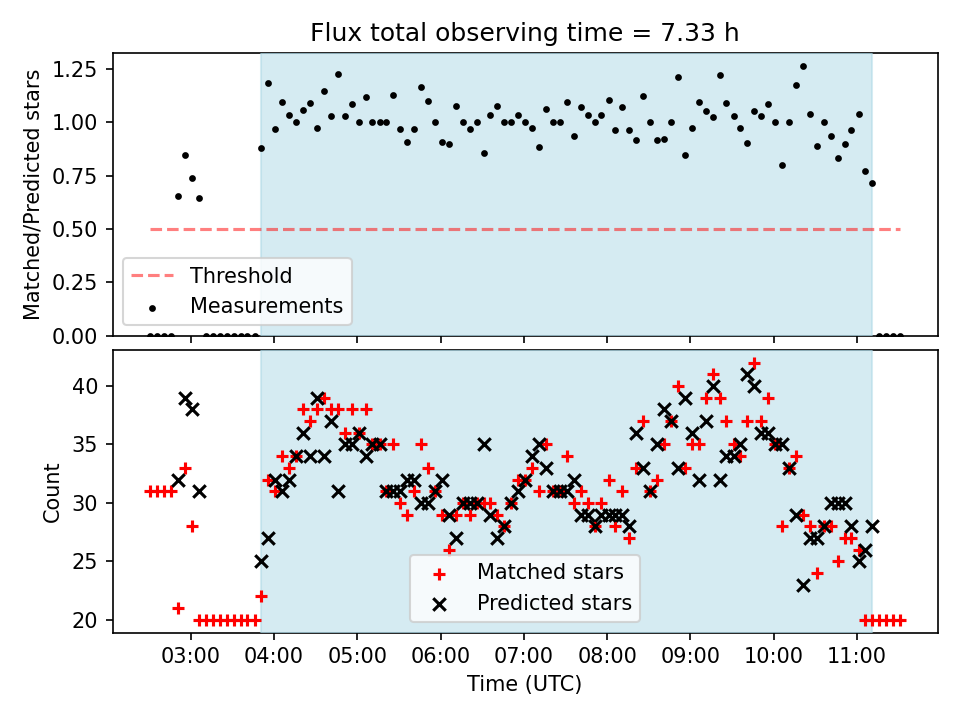 Flux total observing time = 7.33 h

Matched/Predicted stars

1.25
1.00
0.75
0.50
0.25
0.00

Threshold
Measurements

Count

40
35
30
25
20

Matched stars
Predicted stars

03:00
04:00
05:00
06:00
07:00
08:00
09:00
10:00
11:00

Time (UTC)